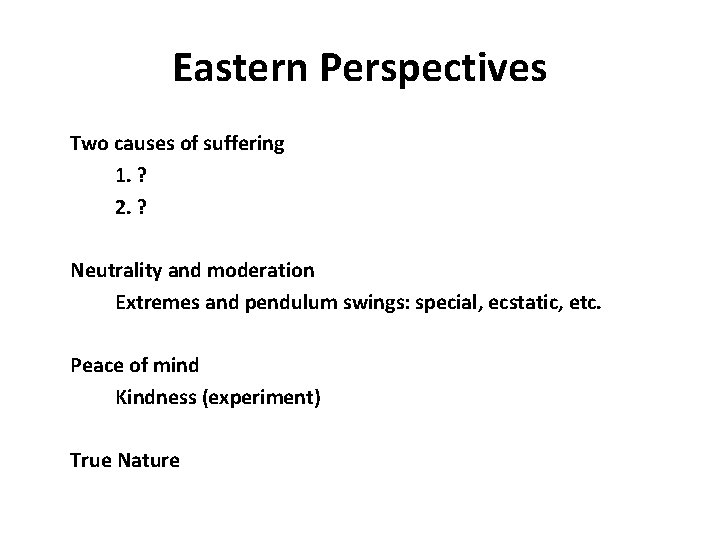 Eastern Perspectives

Two causes of suffering

1. ?

2. ?

Neutrality and moderation

Extremes and pendulum swings: special, ecstatic, etc.

Peace of mind

Kindness (experiment)

True Nature